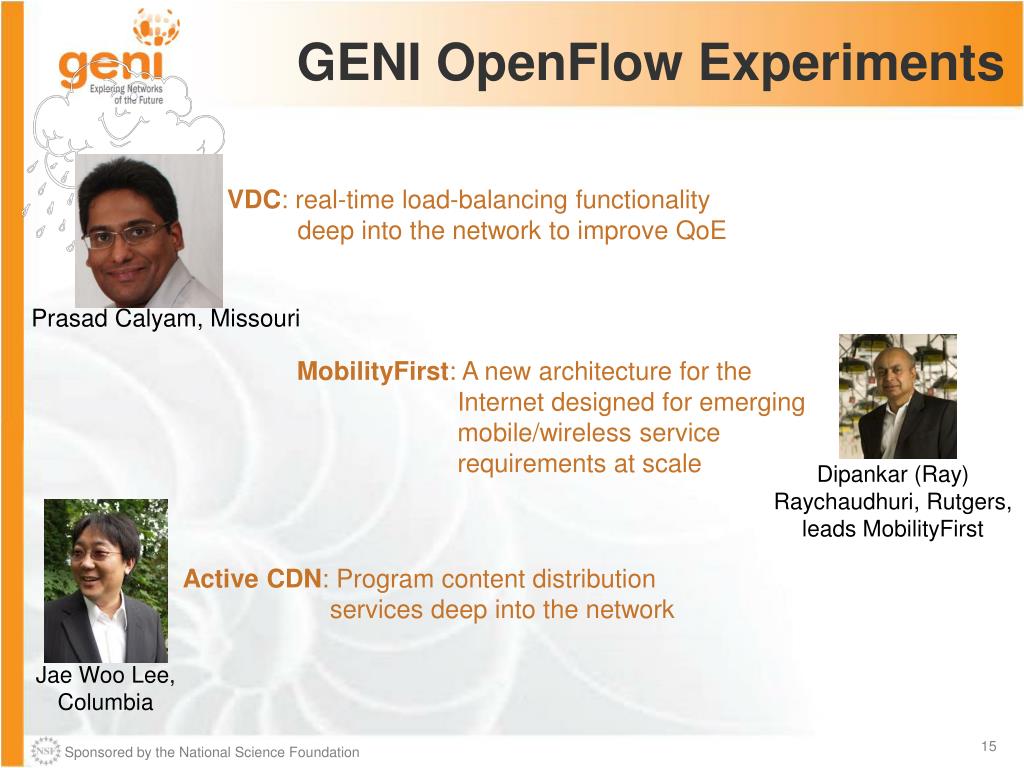 geni
Exploring Networks of the Future

GENI OpenFlow Experiments

VDC: real-time load-balancing functionality deep into the network to improve QoE

Prasad Calyam, Missouri

MobilityFirst: A new architecture for the Internet designed for emerging mobile/wireless service requirements at scale

Dipankar (Ray) Raychaudhuri, Rutgers, leads MobilityFirst

Active CDN: Program content distribution services deep into the network

Jae Woo Lee, Columbia

NSF Sponsored by the National Science Foundation

15